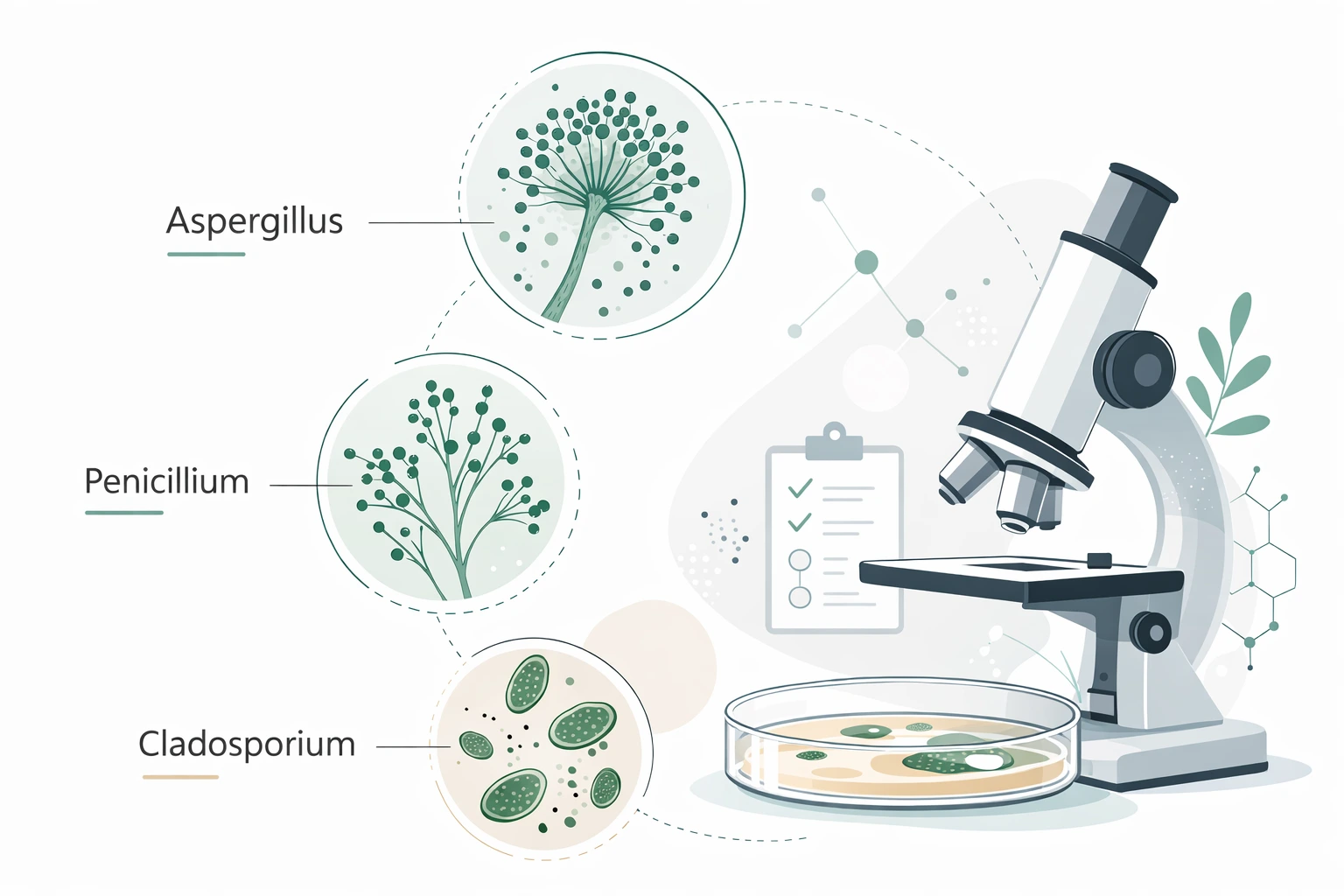 Aspergillus

Penicillium

Cladosporium